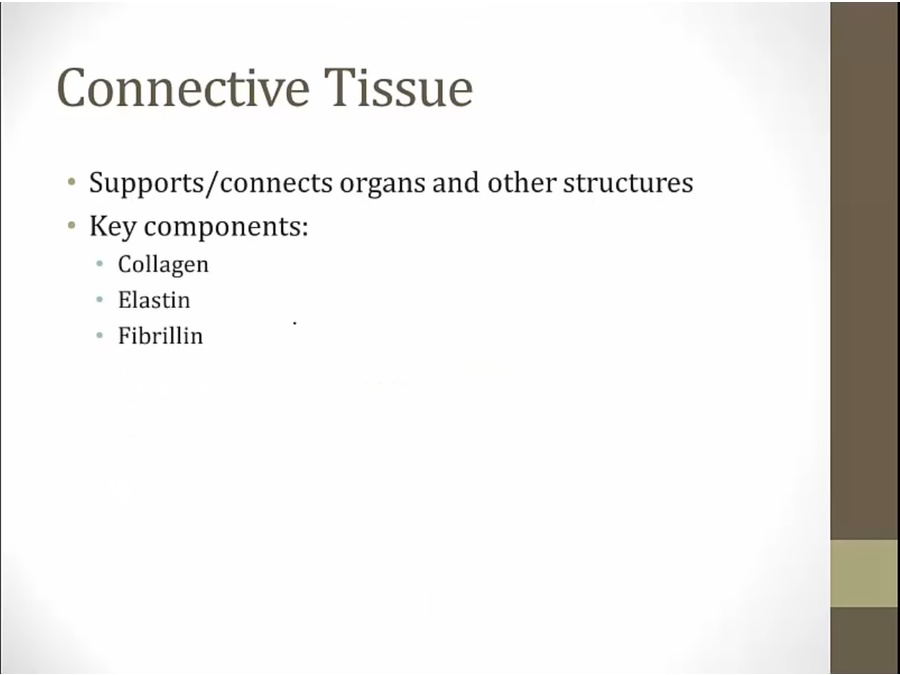 Connective Tissue

• Supports/connects organs and other structures
• Key components:
  • Collagen
  • Elastin
  • Fibrillin